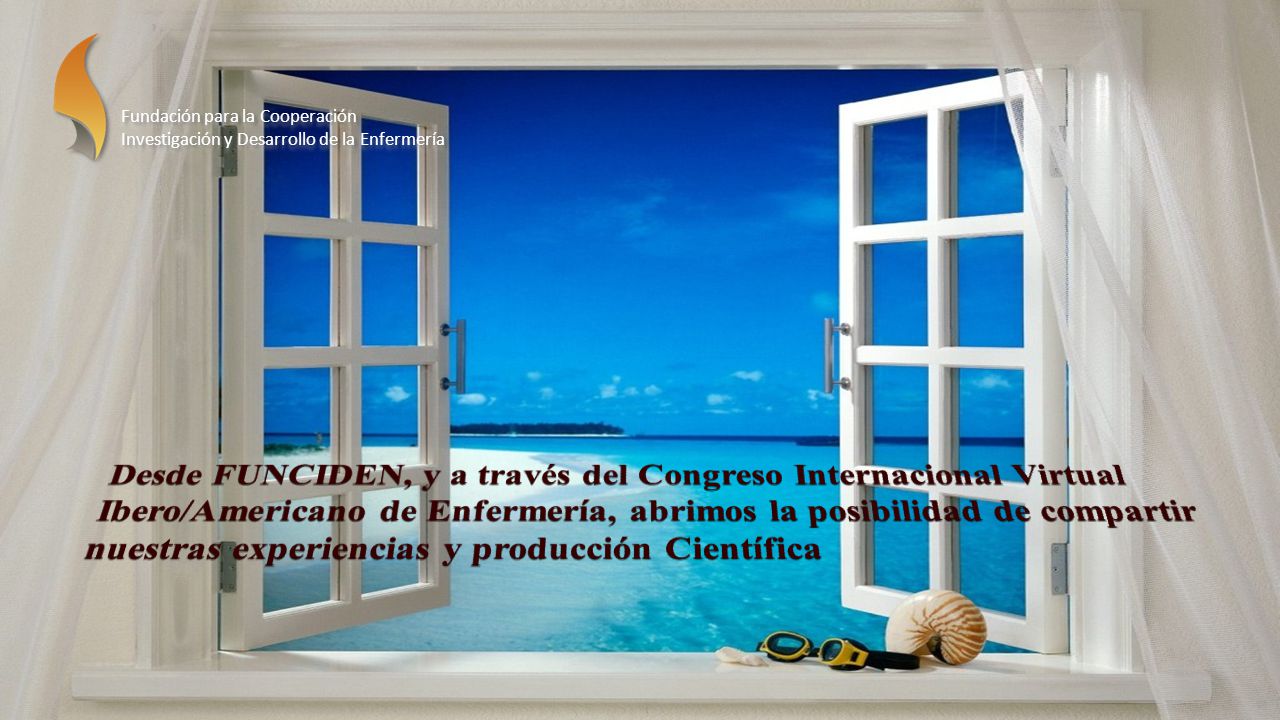 Fundación para la Cooperación
Investigación y Desarrollo de la Enfermería

Desde FUNCIDEN, y a través del Congreso Internacional Virtual Ibero/Americano de Enfermería, abrimos la posibilidad de compartir nuestras experiencias y producción Científica